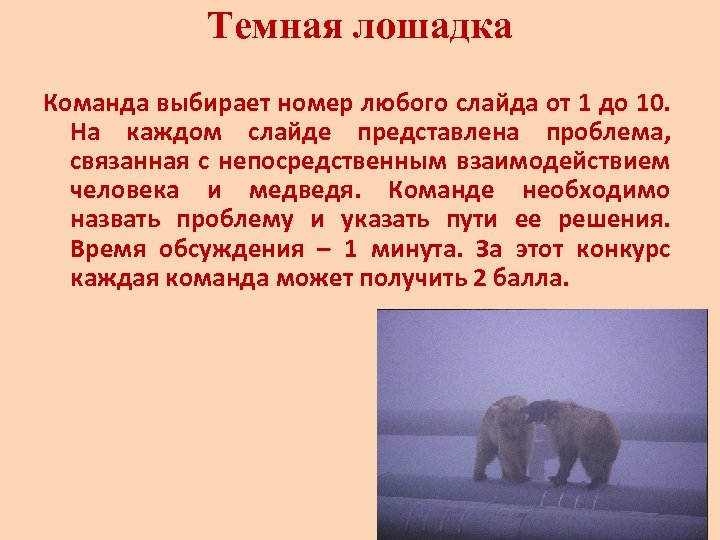 Темная лошадка

Команда выбирает номер любого слайда от 1 до 10. На каждом слайде представлена проблема, связанная с непосредственным взаимодействием человека и медведя. Команде необходимо назвать проблему и указать пути ее решения. Время обсуждения – 1 минута. За этот конкурс каждая команда может получить 2 балла.